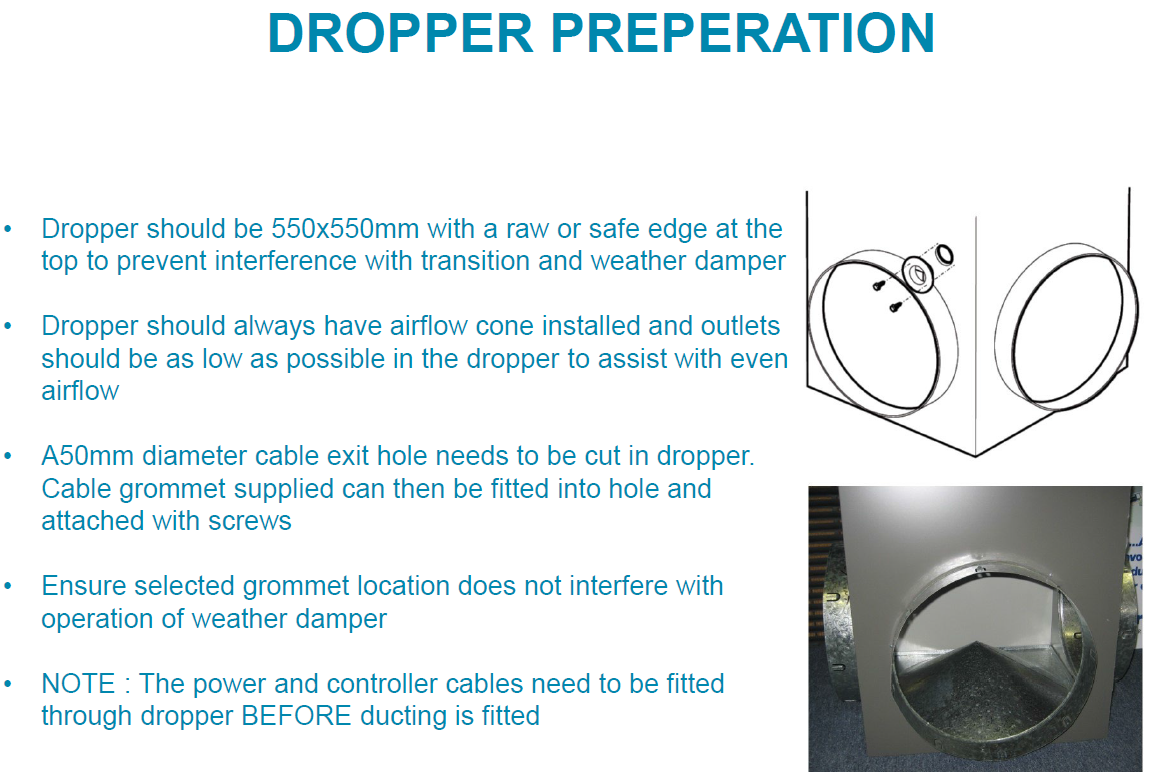 DROPPER PREPERATION

• Dropper should be 550x550mm with a raw or safe edge at the top to prevent interference with transition and weather damper

• Dropper should always have airflow cone installed and outlets should be as low as possible in the dropper to assist with even airflow

• A50mm diameter cable exit hole needs to be cut in dropper. Cable grommet supplied can then be fitted into hole and attached with screws

• Ensure selected grommet location does not interfere with operation of weather damper

• NOTE : The power and controller cables need to be fitted through dropper BEFORE ducting is fitted